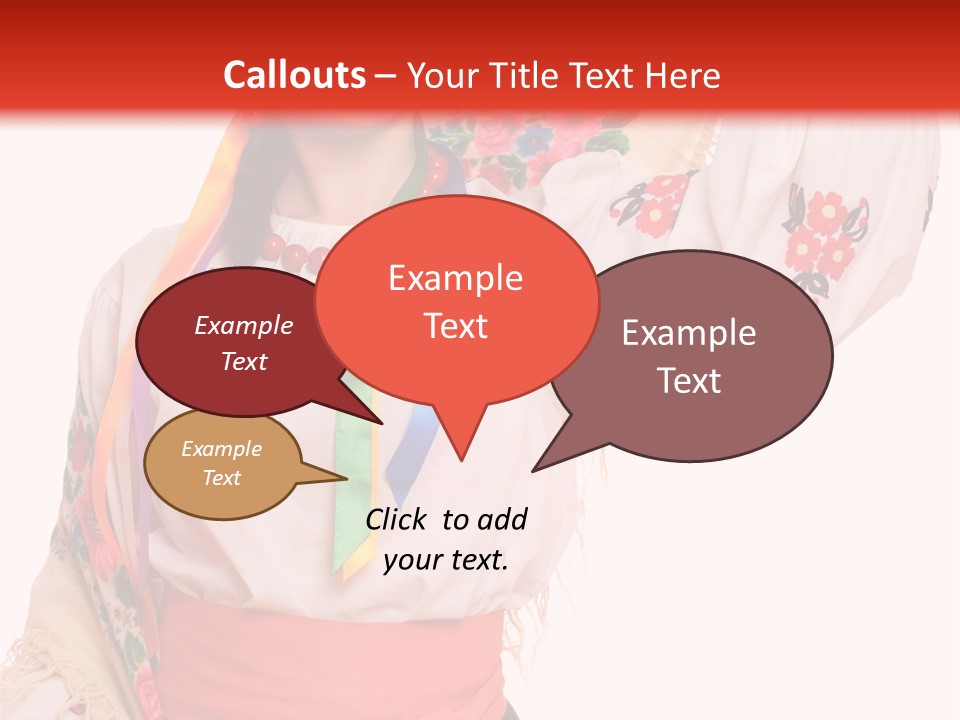 Callouts – Your Title Text Here

Example Text

Example Text

Example Text

Example Text

Click to add your text.